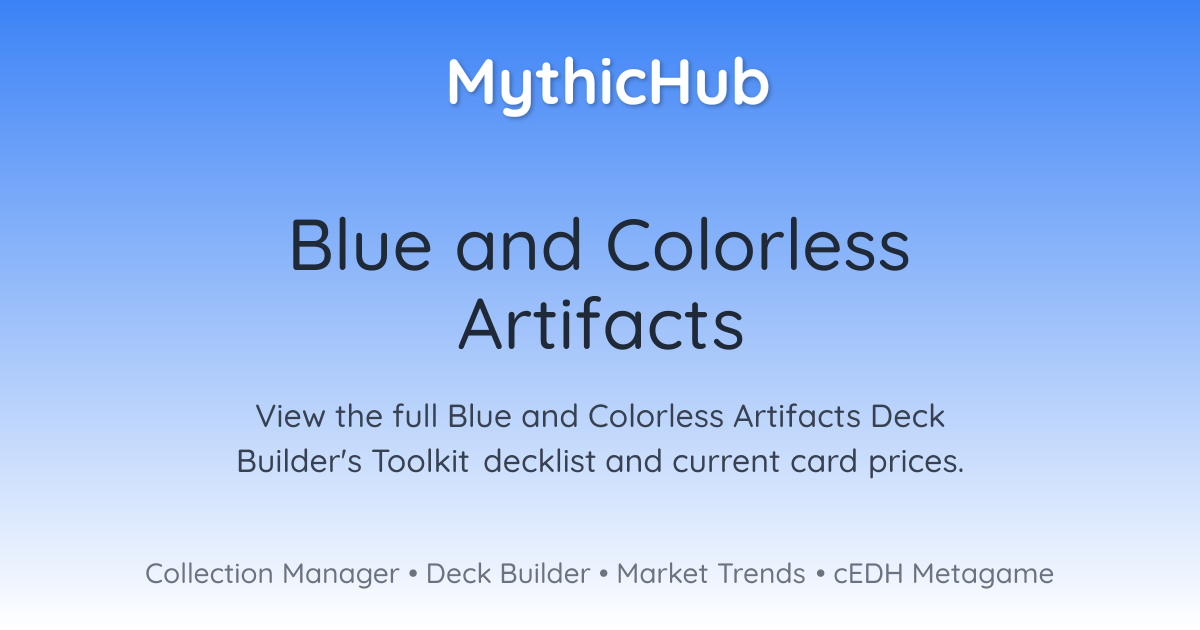 MythicHub

Blue and Colorless Artifacts

View the full Blue and Colorless Artifacts Deck Builder's Toolkit decklist and current card prices.

Collection Manager • Deck Builder • Market Trends • cEDH Metagame